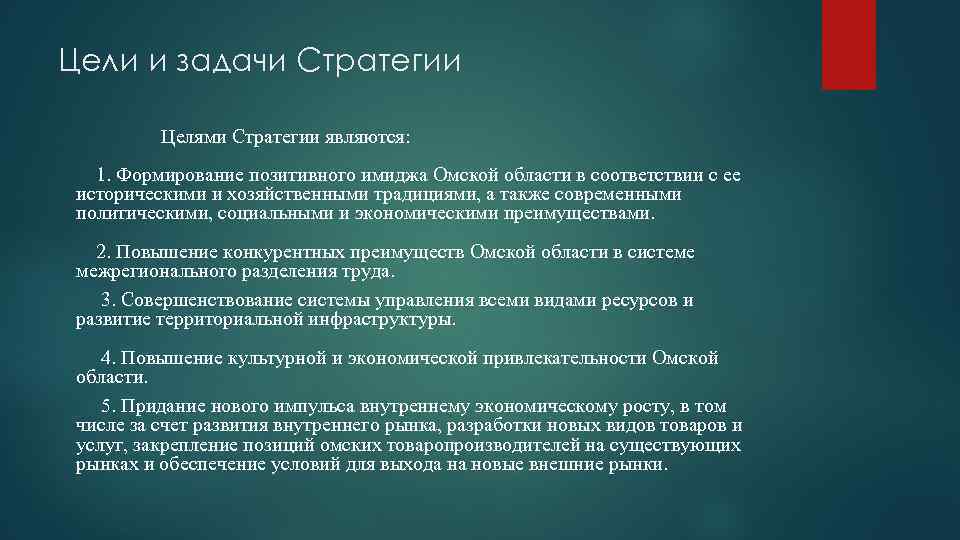 Цели и задачи Стратегии

Целями Стратегии являются:

1. Формирование позитивного имиджа Омской области в соответствии с ее историческими и хозяйственными традициями, а также современными политическими, социальными и экономическими преимуществами.

2. Повышение конкурентных преимуществ Омской области в системе межрегионального разделения труда.

3. Совершенствование системы управления всеми видами ресурсов и развитие территориальной инфраструктуры.

4. Повышение культурной и экономической привлекательности Омской области.

5. Придание нового импульса внутреннему экономическому росту, в том числе за счет развития внутреннего рынка, разработки новых видов товаров и услуг, закрепление позиций омских товаропроизводителей на существующих рынках и обеспечение условий для выхода на новые внешние рынки.